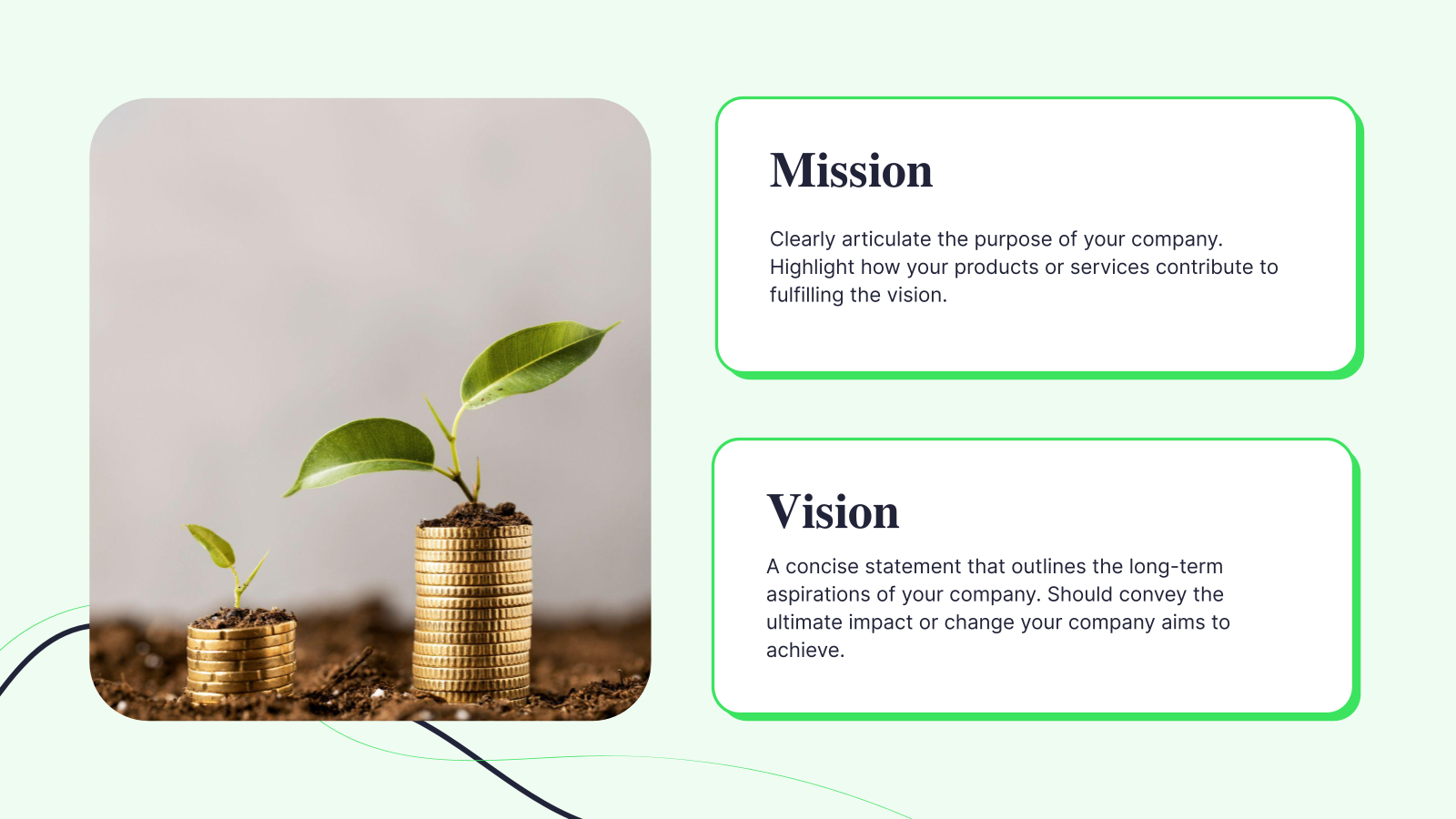 Mission

Clearly articulate the purpose of your company. Highlight how your products or services contribute to fulfilling the vision.

Vision

A concise statement that outlines the long-term aspirations of your company. Should convey the ultimate impact or change your company aims to achieve.